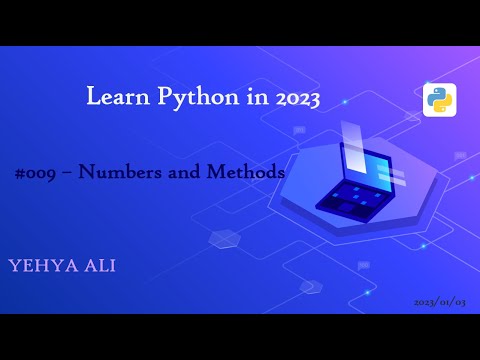 Learn Python in 2023

#009 – Numbers and Methods

YEHYA ALI

2023/01/03